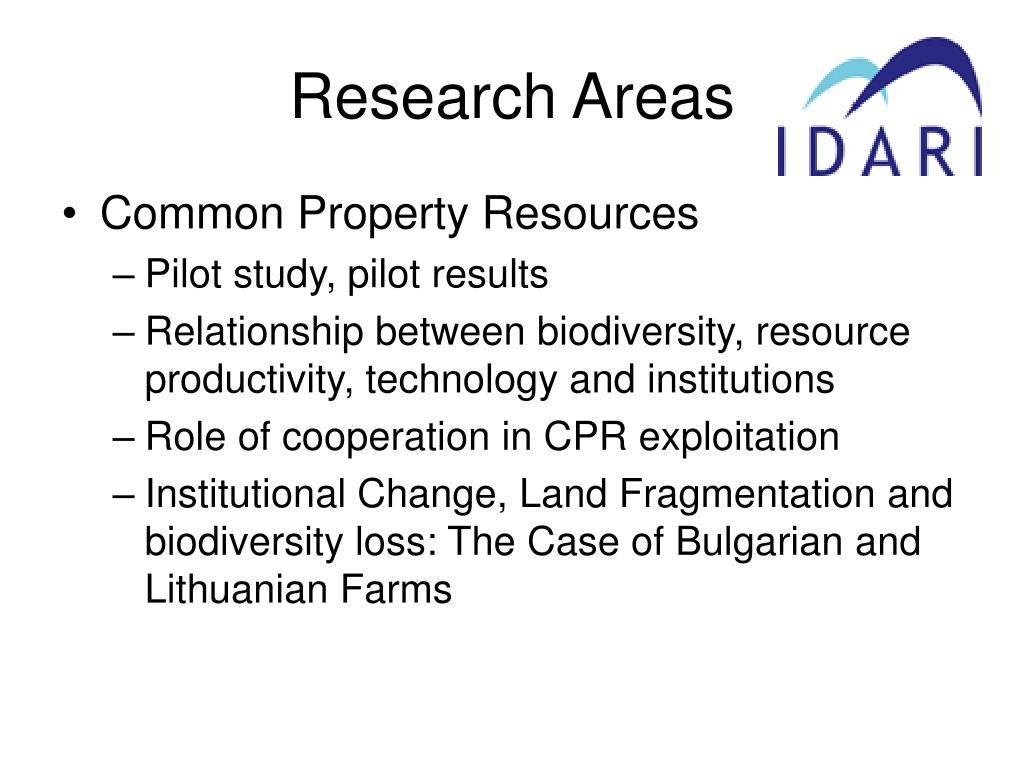 Research Areas

IDARI

• Common Property Resources
– Pilot study, pilot results
– Relationship between biodiversity, resource productivity, technology and institutions
– Role of cooperation in CPR exploitation
– Institutional Change, Land Fragmentation and biodiversity loss: The Case of Bulgarian and Lithuanian Farms